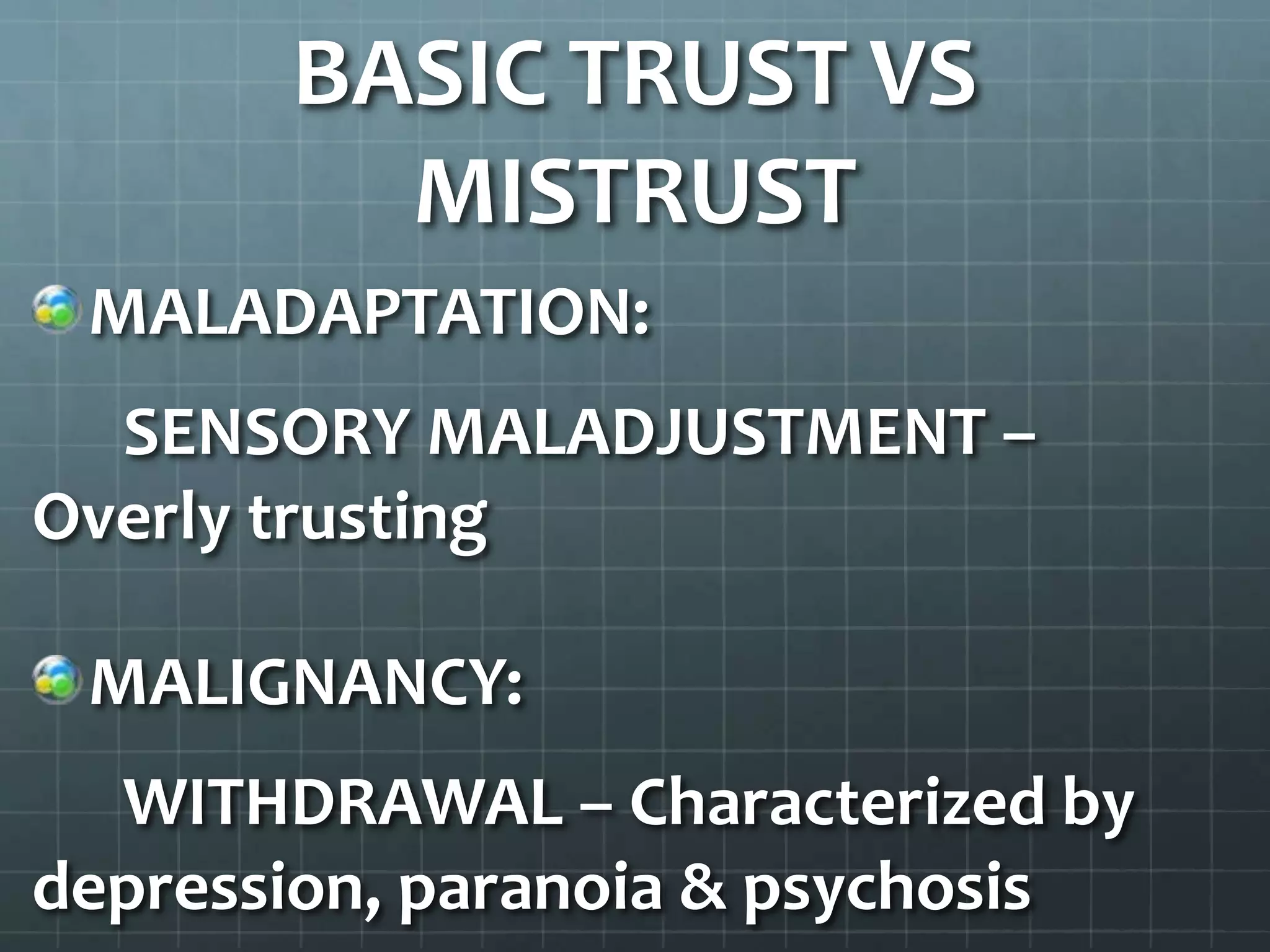 BASIC TRUST VS MISTRUST

MALADAPTATION:

SENSORY MALADJUSTMENT – Overly trusting

MALIGNANCY:

WITHDRAWAL – Characterized by depression, paranoia & psychosis